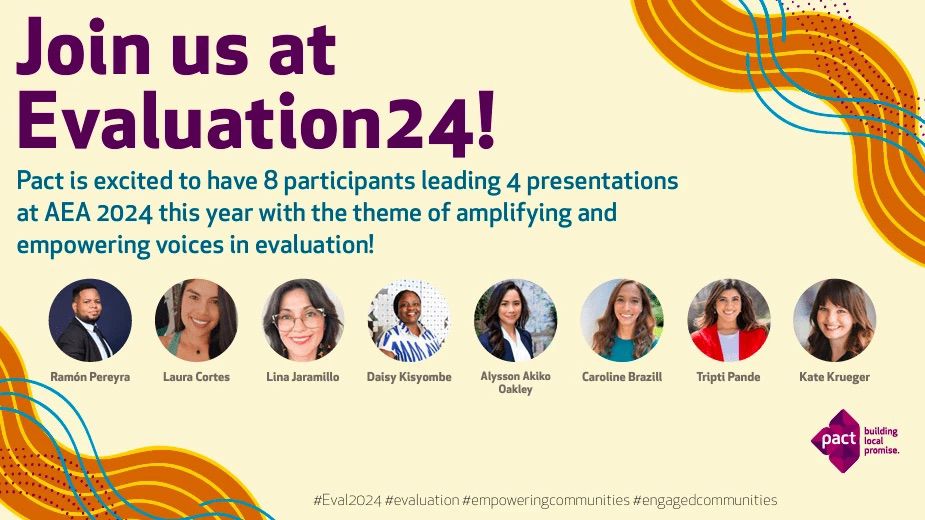 Join us at Evaluation24!

Pact is excited to have 8 participants leading 4 presentations at AEA 2024 this year with the theme of amplifying and empowering voices in evaluation!

Ramón Pereyra
Laura Cortes
Lina Jaramillo
Daisy Kisyombe
Alysson Akiko Oakley
Caroline Brazill
Tripti Pande
Kate Krueger

pact building local promise.

#Eval2024 #evaluation #empoweringcommunities #engagedcommunities